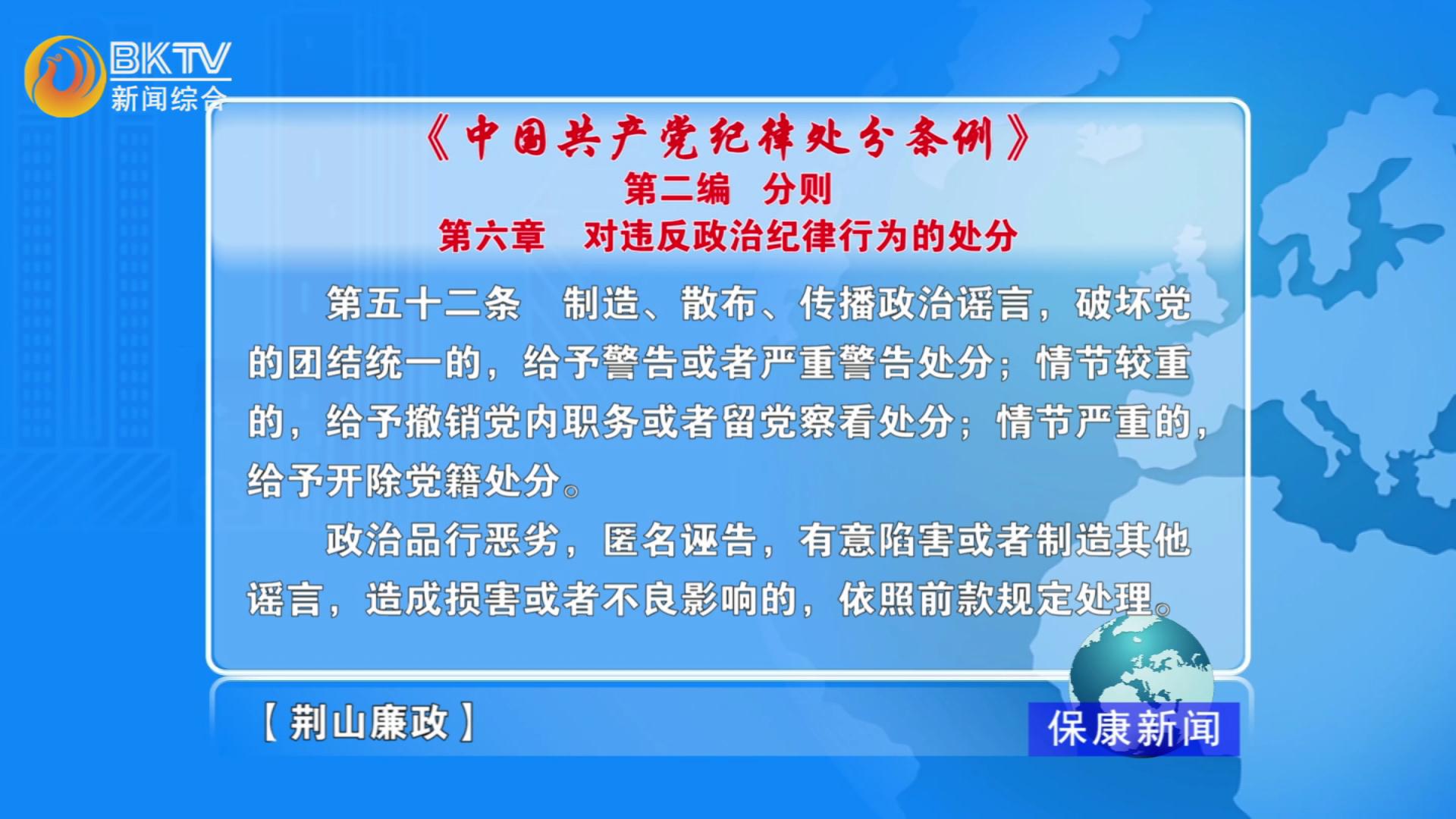 BKTV
新闻综合

《中国共产党纪律处分条例》
第二编　分则
第六章　对违反政治纪律行为的处分

第五十二条　制造、散布、传播政治谣言，破坏党的团结统一的，给予警告或者严重警告处分；情节较重的，给予撤销党内职务或者留党察看处分；情节严重的，给予开除党籍处分。

政治品行恶劣，匿名诬告，有意陷害或者制造其他谣言，造成损害或者不良影响的，依照前款规定处理。

【荆山廉政】

保康新闻